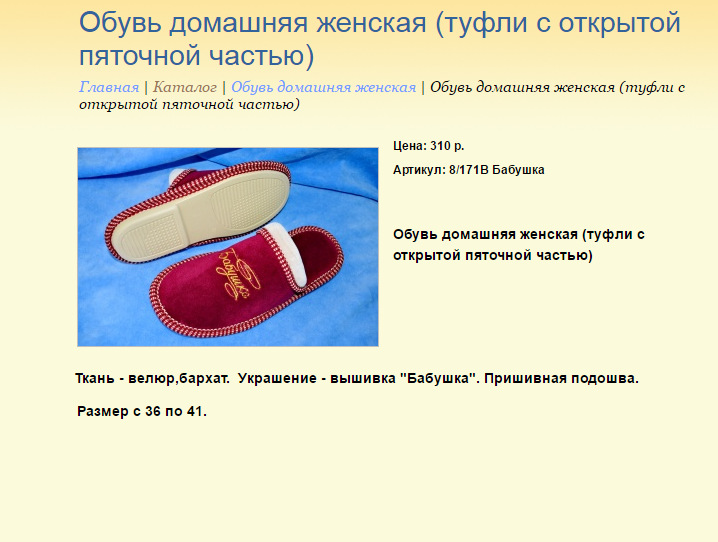 Обувь домашняя женская (туфли с открытой пяточной частью)

Главная | Каталог | Обувь домашняя женская | Обувь домашняя женская (туфли с открытой пяточной частью)

Бабушка

Цена: 310 р.

Артикул: 8/171В Бабушка

Обувь домашняя женская (туфли с открытой пяточной частью)

Ткань - велюр,бархат. Украшение - вышивка "Бабушка". Пришивная подошва.

Размер с 36 по 41.